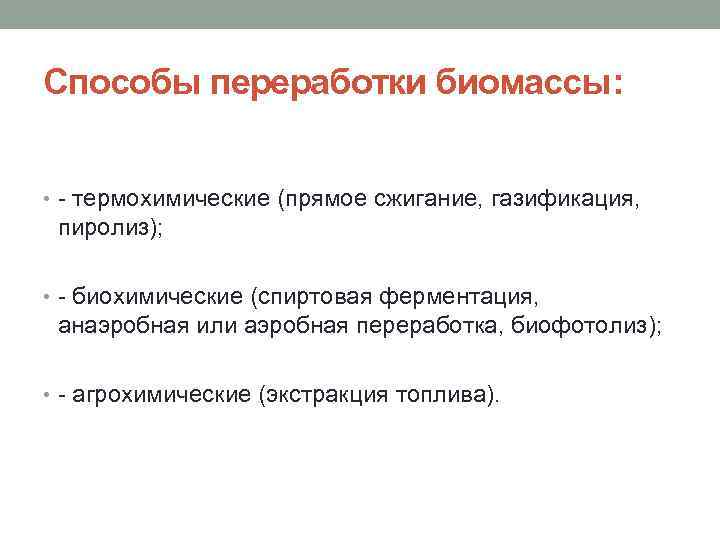 Способы переработки биомассы:

• - термохимические (прямое сжигание, газификация, пиролиз);

• - биохимические (спиртовая ферментация, анаэробная или аэробная переработка, биофотолиз);

• - агрохимические (экстракция топлива).